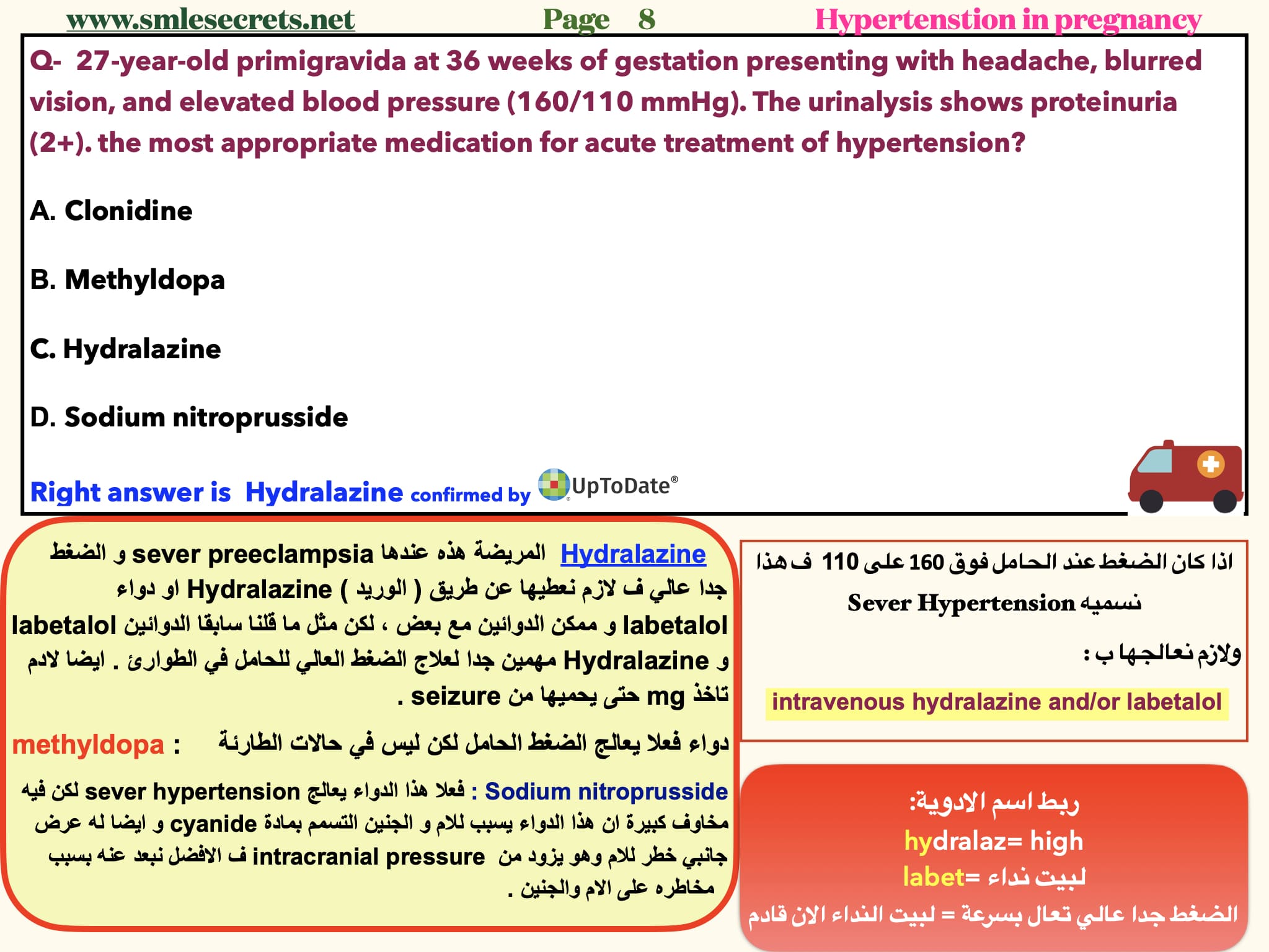 www.smlesecrets.net Page 8 Hypertenstion in pregnancy

Q- 27-year-old primigravida at 36 weeks of gestation presenting with headache, blurred vision, and elevated blood pressure (160/110 mmHg). The urinalysis shows proteinuria (2+). the most appropriate medication for acute treatment of hypertension?

A. Clonidine

B. Methyldopa

C. Hydralazine

D. Sodium nitroprusside

Right answer is Hydralazine confirmed by UpToDate®

Hydralazine المريضة هذه عندها sever preeclampsia و الضغط جدا عالي ف لازم نعطيها عن طريق ( الوريد ) Hydralazine او دواء labetalol و ممكن الدوائين مع بعض ، لكن مثل ما قلنا سابقا الدوائين labetalol و Hydralazine مهمين جدا لعلاج الضغط العالي للحامل في الطوارئ . ايضا لادم تاخذ mg حتى يحميها من seizure .

methyldopa : دواء فعلا يعالج الضغط الحامل لكن ليس في حالات الطارئة

Sodium nitroprusside : فعلا هذا الدواء يعالج sever hypertension لكن فيه مخاوف كبيرة ان هذا الدواء يسبب للام و الجنين التسمم بمادة cyanide و ايضا له عرض جانبي خطر للام وهو يزود من intracranial pressure ف الافضل نبعد عنه بسبب مخاطره على الام والجنين .

اذا كان الضغط عند الحامل فوق 160 على 110 ف هذا نسميه Sever Hypertension

ولازم نعالجها ب :

intravenous hydralazine and/or labetalol

ربط اسم الادوية:
hydralaz= high
labet= لبيت نداء
الضغط جدا عالي تعال بسرعة = لبيت النداء الان قادم